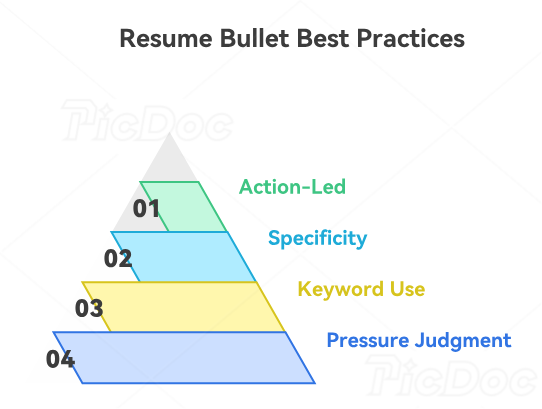 Resume Bullet Best Practices

PicDoc

01
Action-Led

02
Specificity

03
Keyword Use

04
Pressure Judgment

PicDoc